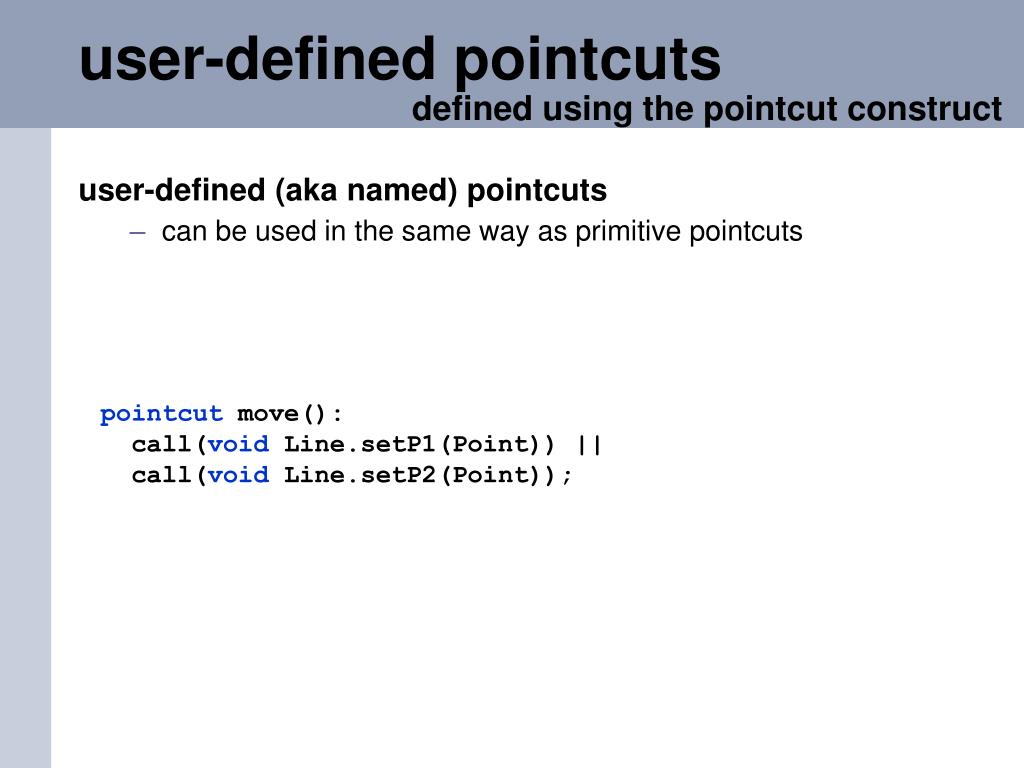 user-defined pointcuts

defined using the pointcut construct

user-defined (aka named) pointcuts

– can be used in the same way as primitive pointcuts

pointcut move():
  call(void Line.setP1(Point)) ||
  call(void Line.setP2(Point));